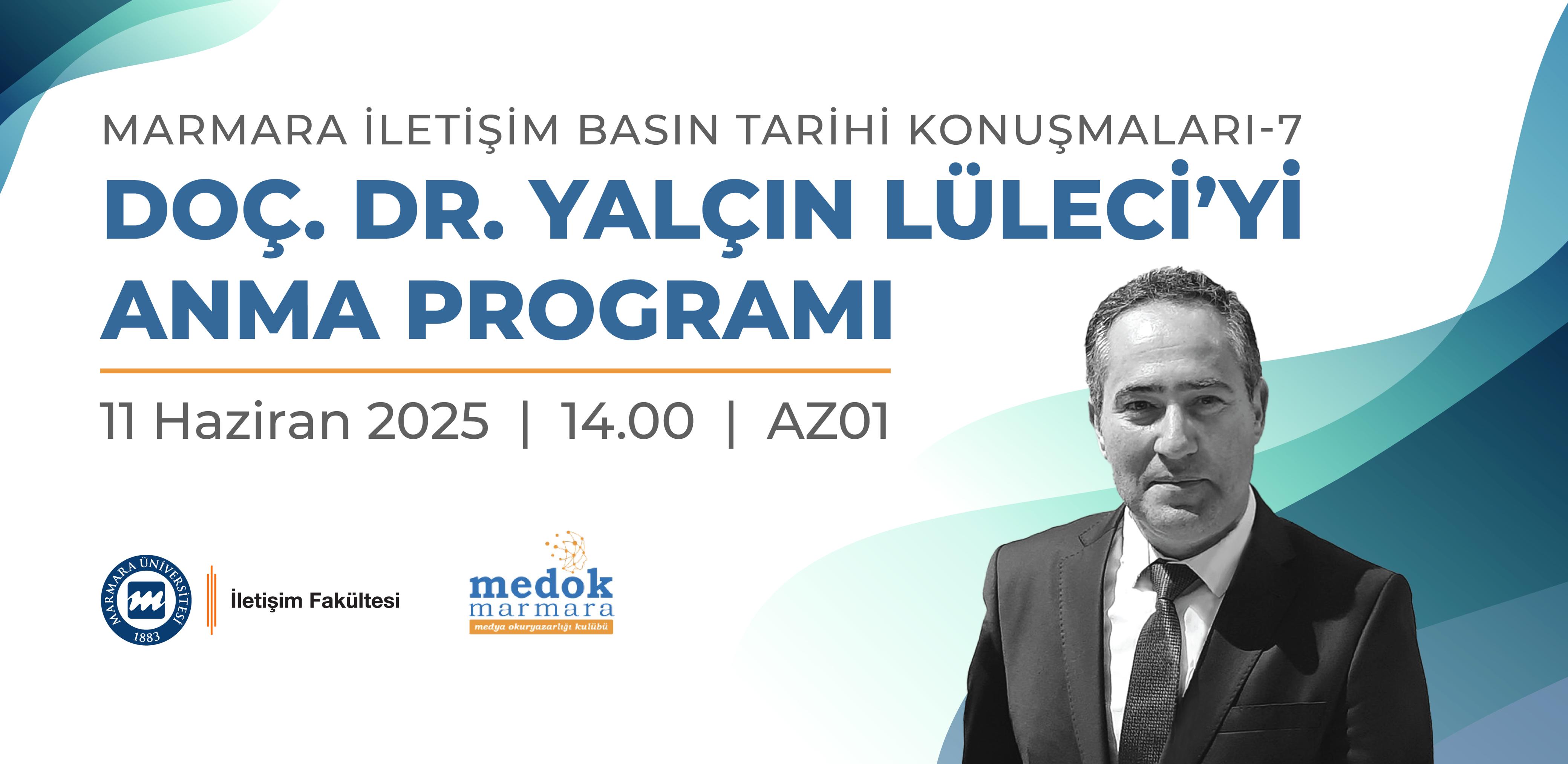 MARMARA İLETİŞİM BASIN TARİHİ KONUŞMALARI-7

DOÇ. DR. YALÇIN LÜLECİ'Yİ ANMA PROGRAMI

11 Haziran 2025 | 14.00 | AZ01

MARMARA ÜNİVERSİTESİ 1883

İletişim Fakültesi

medok marmara medya okuryazarlığı kulübü